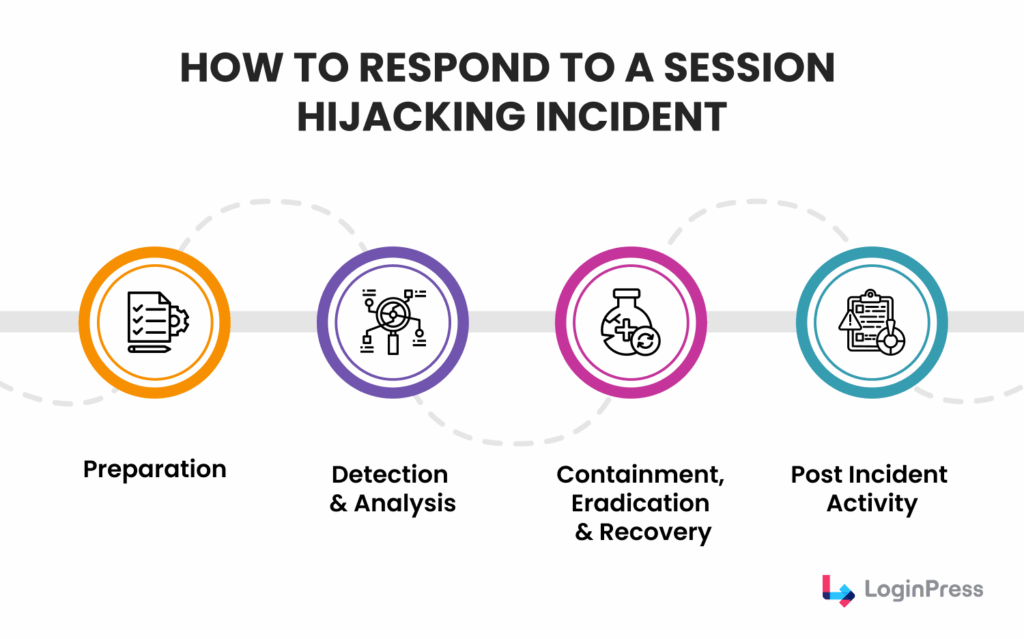 HOW TO RESPOND TO A SESSION HIJACKING INCIDENT

Preparation

Detection & Analysis

Containment, Eradication & Recovery

Post Incident Activity

LoginPress